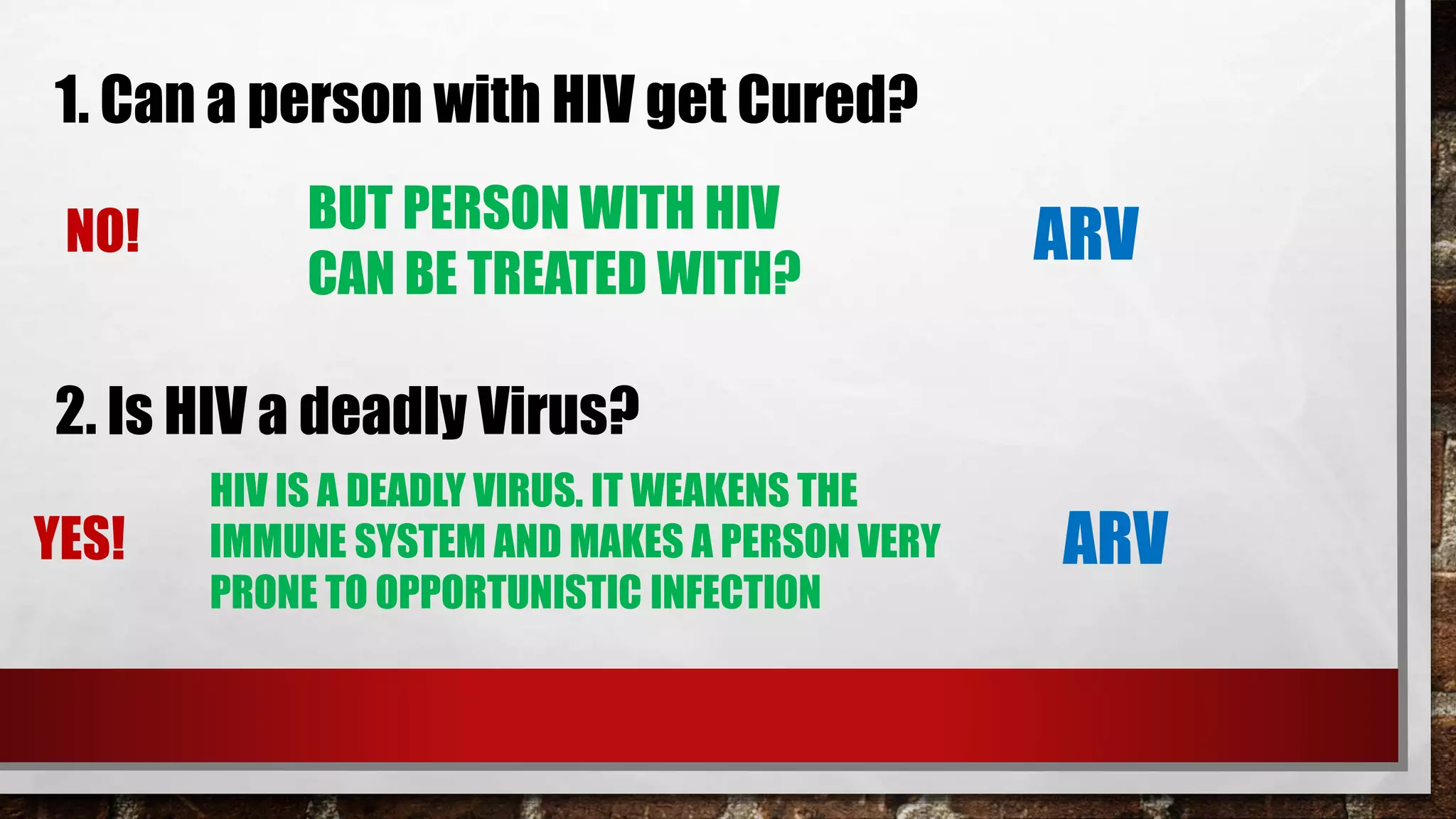 1. Can a person with HIV get Cured?

NO!

BUT PERSON WITH HIV CAN BE TREATED WITH?

ARV

2. Is HIV a deadly Virus?

YES!

HIV IS A DEADLY VIRUS. IT WEAKENS THE IMMUNE SYSTEM AND MAKES A PERSON VERY PRONE TO OPPORTUNISTIC INFECTION

ARV